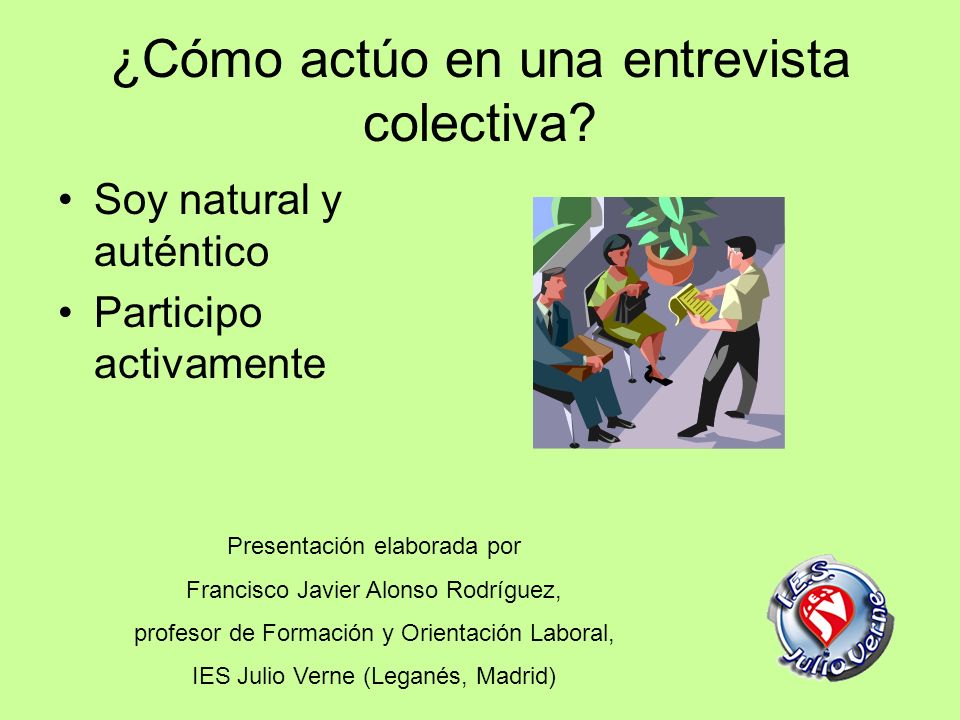 ¿Cómo actúo en una entrevista colectiva?

• Soy natural y auténtico
• Participo activamente

Presentación elaborada por
Francisco Javier Alonso Rodríguez,
profesor de Formación y Orientación Laboral,
IES Julio Verne (Leganés, Madrid)

I.E.S. Julio Verne